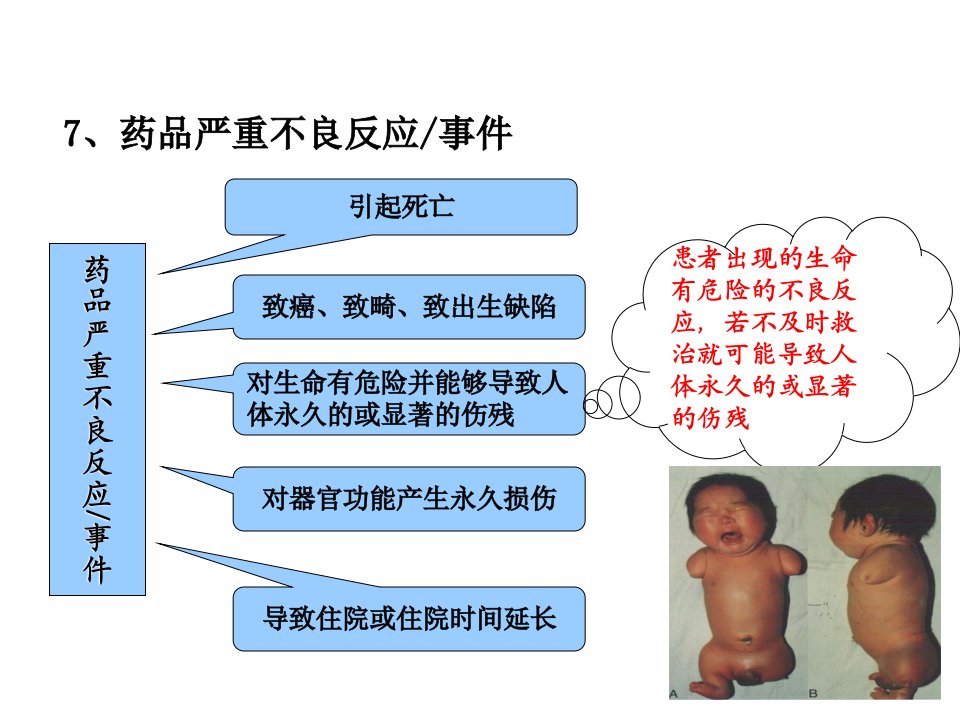 7、药品严重不良反应/事件

药品严重不良反应/事件

引起死亡

致癌、致畸、致出生缺陷

对生命有危险并能够导致人体永久的或显著的伤残

对器官功能产生永久损伤

导致住院或住院时间延长

患者出现的生命有危险的不良反应，若不及时救治就可能导致人体永久的或显著的伤残

A

B